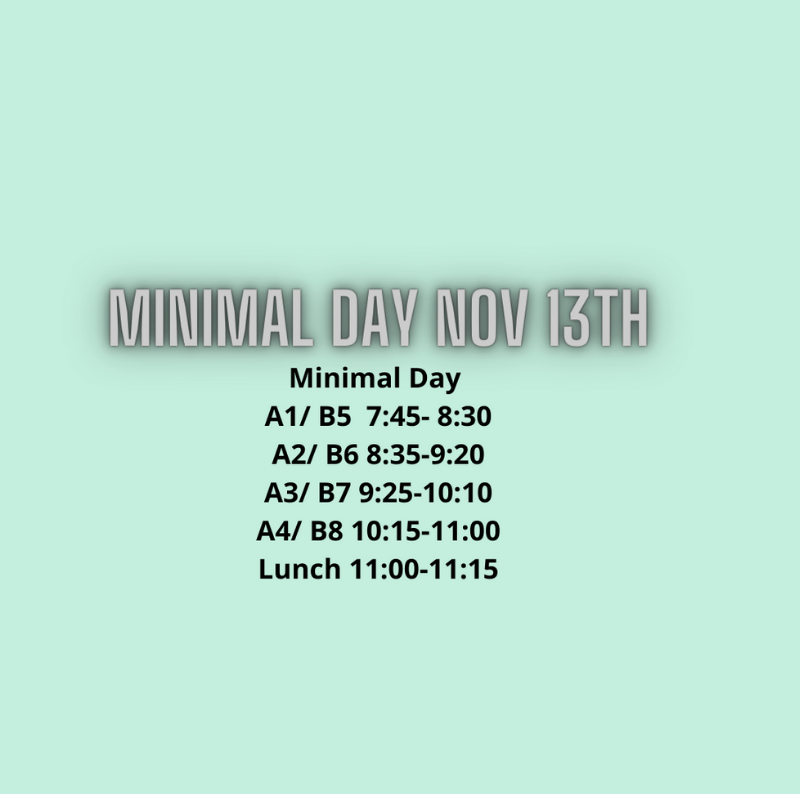 MINIMAL DAY NOV 13TH

Minimal Day
A1/ B5 7:45- 8:30
A2/ B6 8:35-9:20
A3/ B7 9:25-10:10
A4/ B8 10:15-11:00
Lunch 11:00-11:15